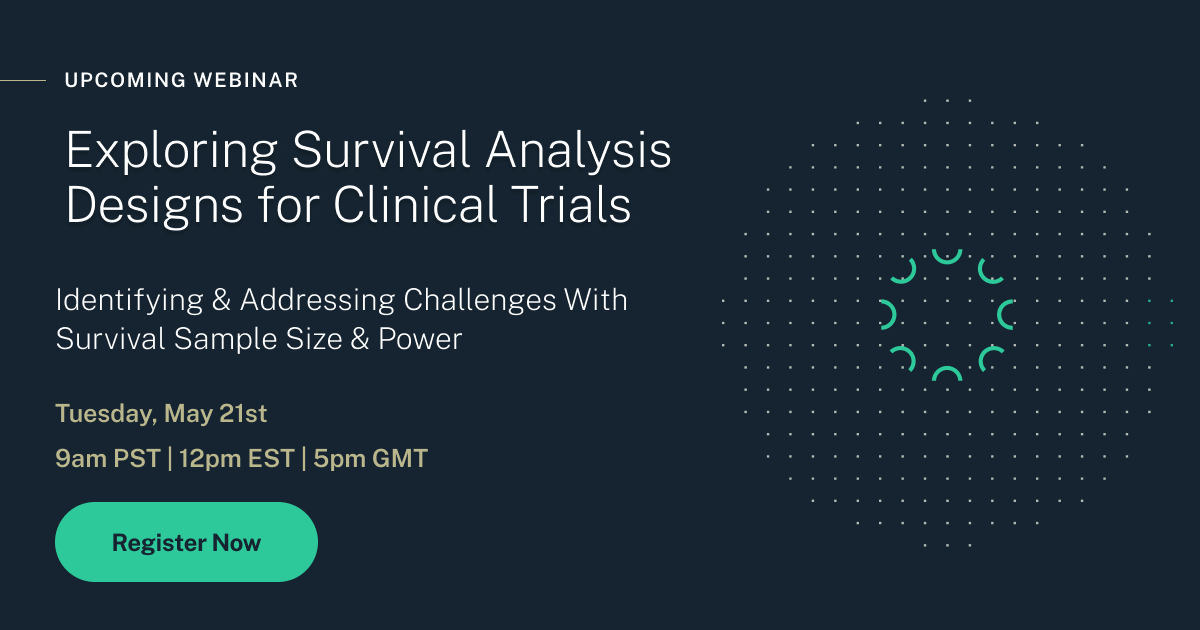 UPCOMING WEBINAR

Exploring Survival Analysis Designs for Clinical Trials

Identifying & Addressing Challenges With Survival Sample Size & Power

Tuesday, May 21st

9am PST | 12pm EST | 5pm GMT

Register Now